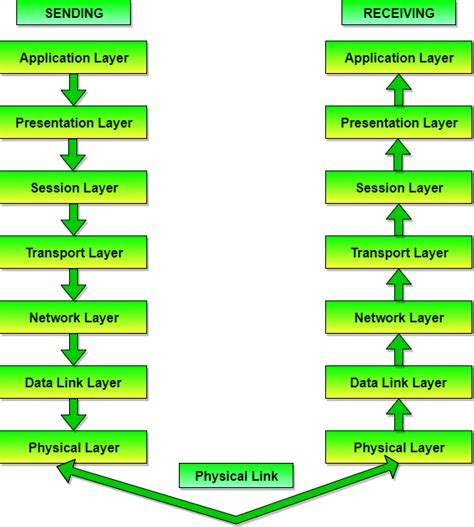 SENDING

Application Layer

Presentation Layer

Session Layer

Transport Layer

Network Layer

Data Link Layer

Physical Layer

RECEIVING

Application Layer

Presentation Layer

Session Layer

Transport Layer

Network Layer

Data Link Layer

Physical Layer

Physical Link